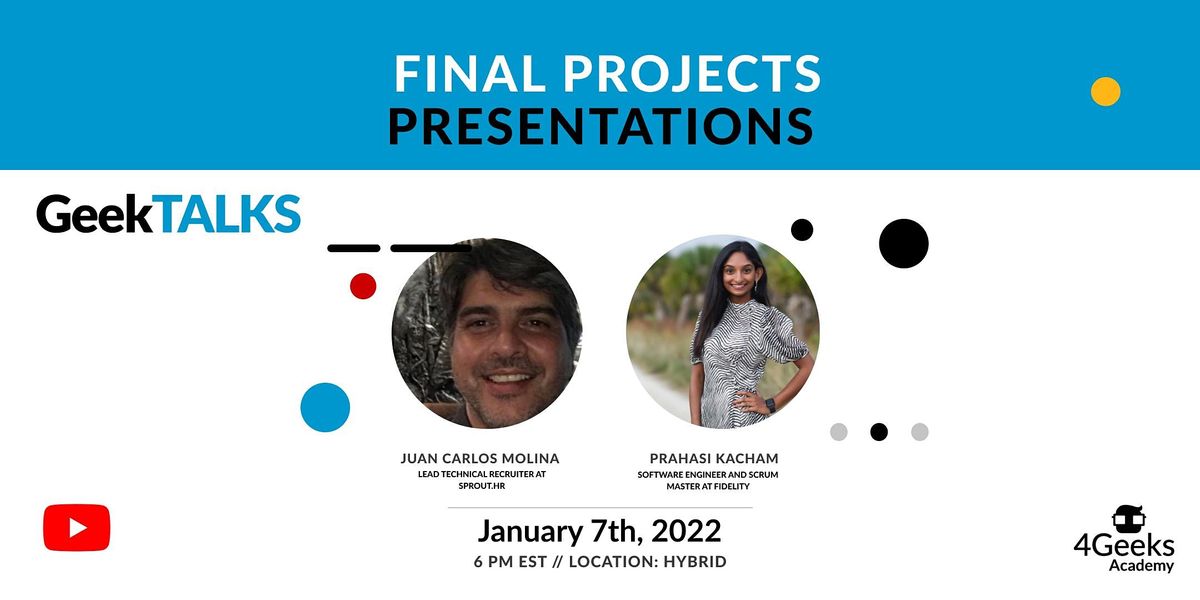 FINAL PROJECTS
PRESENTATIONS

GeekTALKS

JUAN CARLOS MOLINA
LEAD TECHNICAL RECRUITER AT SPROUT.HR

PRAHASI KACHAM
SOFTWARE ENGINEER AND SCRUM MASTER AT FIDELITY

January 7th, 2022
6 PM EST // LOCATION: HYBRID

4Geeks Academy